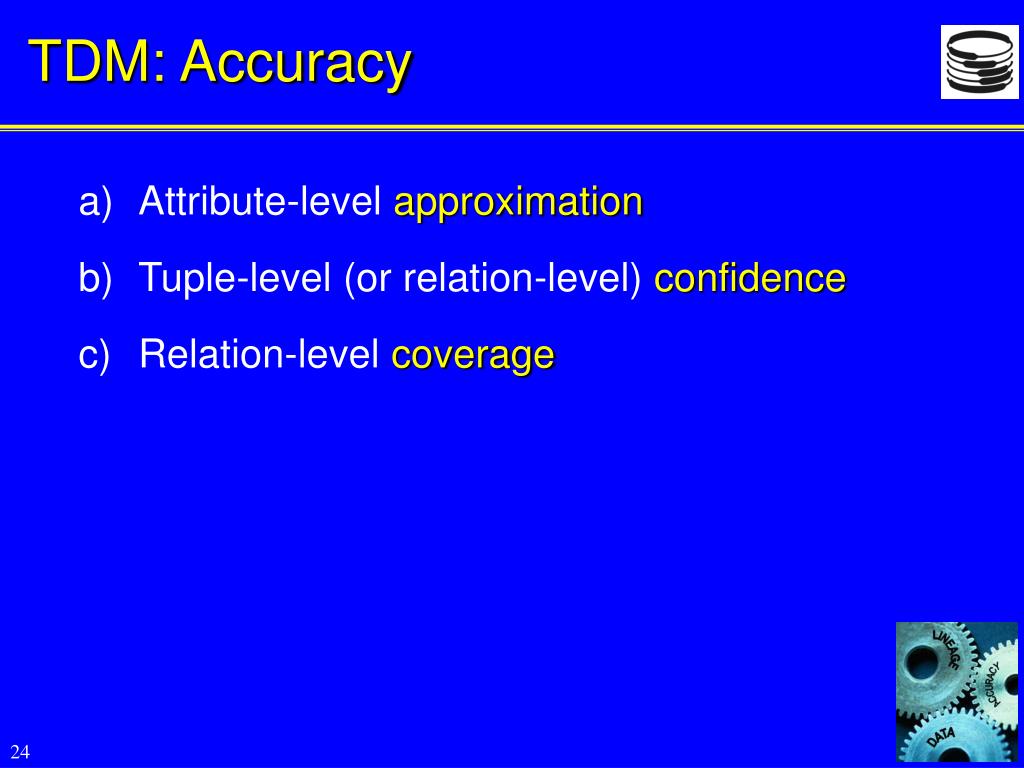 TDM: Accuracy

a) Attribute-level approximation

b) Tuple-level (or relation-level) confidence

c) Relation-level coverage

LINEAGE
ACCURACY
DATA

24